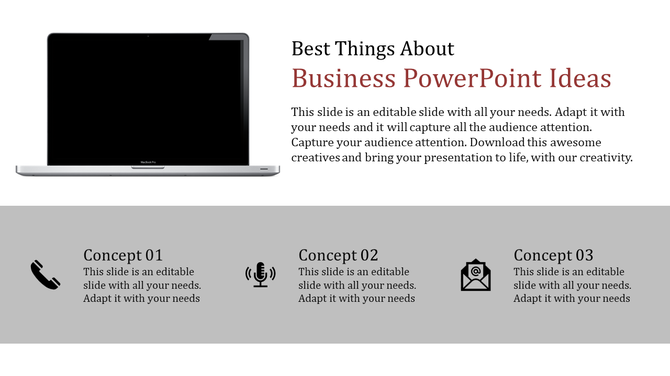 MacBook Pro

Best Things About
Business PowerPoint Ideas

This slide is an editable slide with all your needs. Adapt it with your needs and it will capture all the audience attention. Capture your audience attention. Download this awesome creatives and bring your presentation to life, with our creativity.

Concept 01
This slide is an editable slide with all your needs. Adapt it with your needs

Concept 02
This slide is an editable slide with all your needs. Adapt it with your needs

Concept 03
This slide is an editable slide with all your needs. Adapt it with your needs